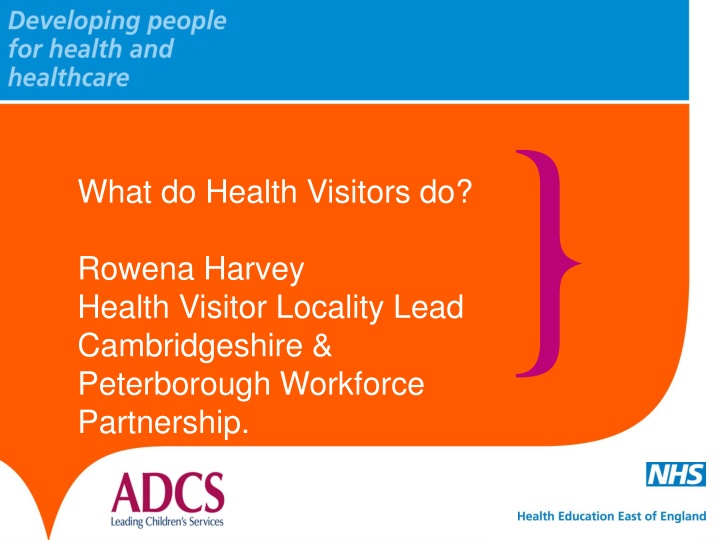 Developing people for health and healthcare

What do Health Visitors do?

Rowena Harvey
Health Visitor Locality Lead
Cambridgeshire &
Peterborough Workforce
Partnership.

ADCS
Leading Children's Services

NHS
Health Education East of England